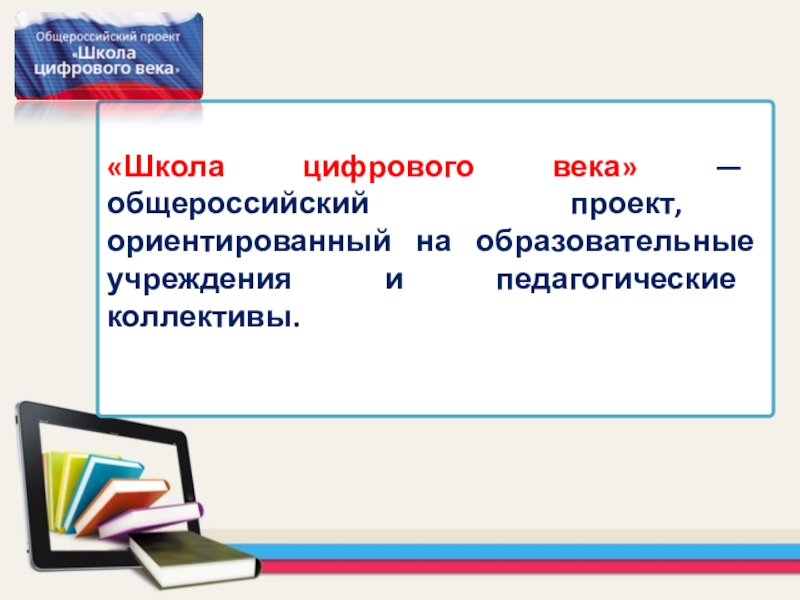 Общероссийский проект «Школа цифрового века»

«Школа цифрового века» — общероссийский проект, ориентированный на образовательные учреждения и педагогические коллективы.